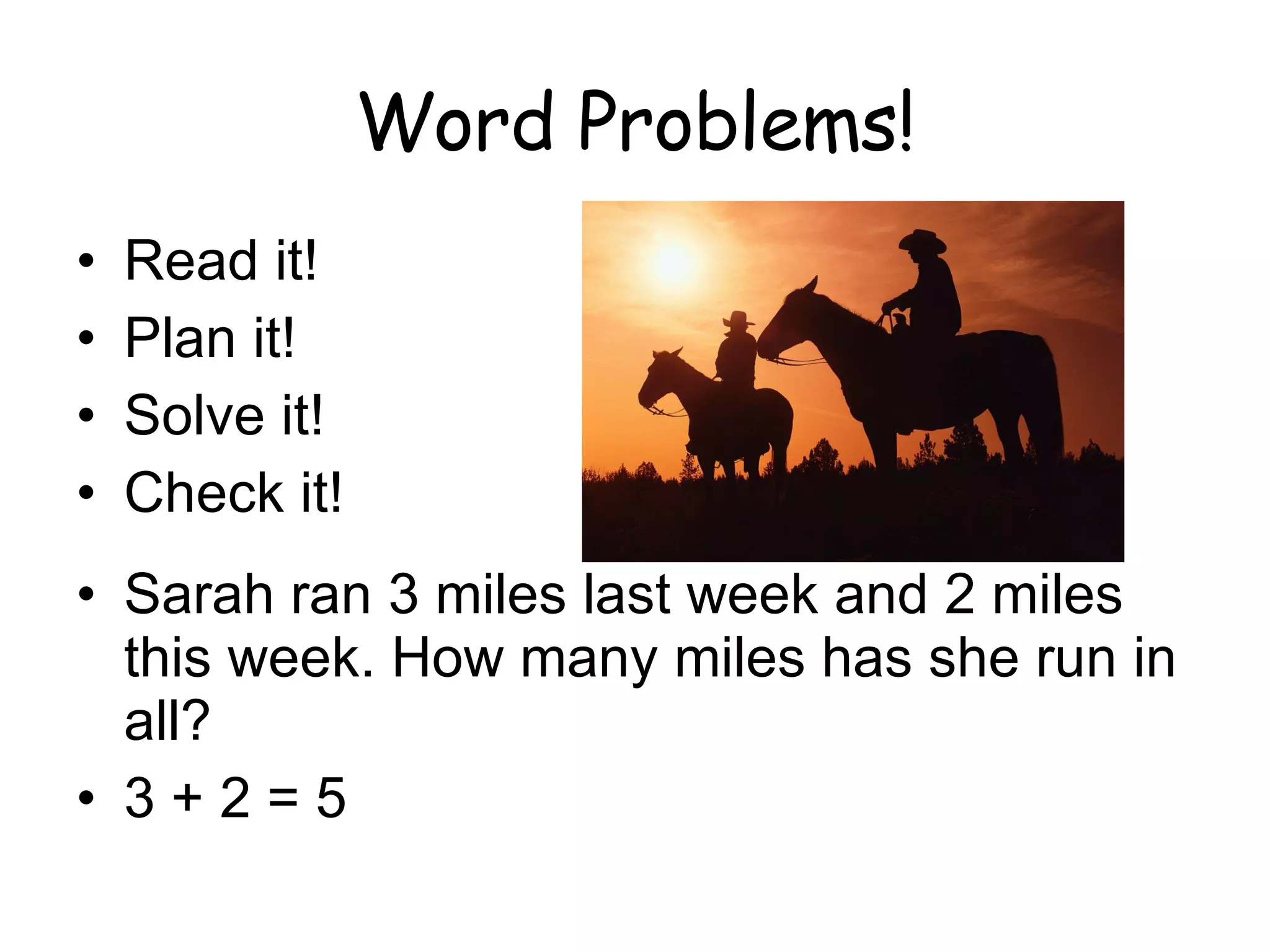 Word Problems!

• Read it!
• Plan it!
• Solve it!
• Check it!

• Sarah ran 3 miles last week and 2 miles this week. How many miles has she run in all?
• $3 + 2 = 5$